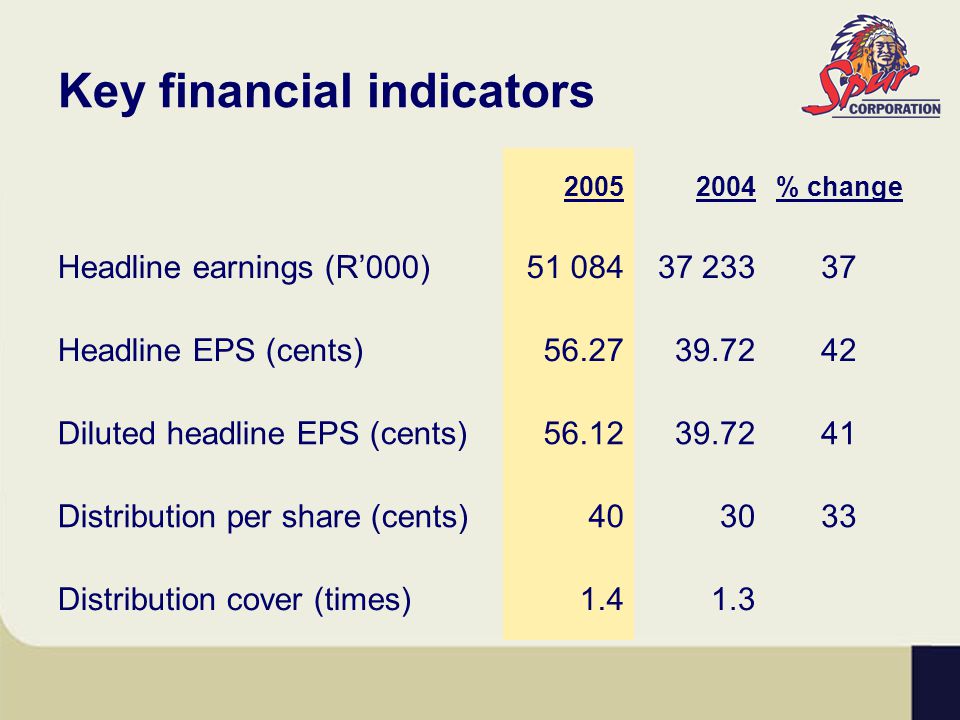 Key financial indicators

Spur CORPORATION

| | 2005 | 2004 | % change |
|---|---|---|---|
| Headline earnings (R’000) | 51 084 | 37 233 | 37 |
| Headline EPS (cents) | 56.27 | 39.72 | 42 |
| Diluted headline EPS (cents) | 56.12 | 39.72 | 41 |
| Distribution per share (cents) | 40 | 30 | 33 |
| Distribution cover (times) | 1.4 | 1.3 | |